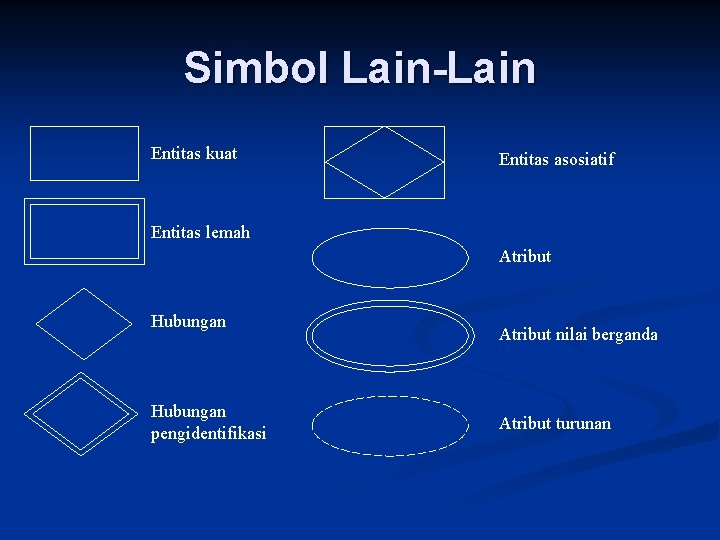 Simbol Lain-Lain

Entitas kuat

Entitas lemah

Hubungan

Hubungan pengidentifikasi

Entitas asosiatif

Atribut

Atribut nilai berganda

Atribut turunan